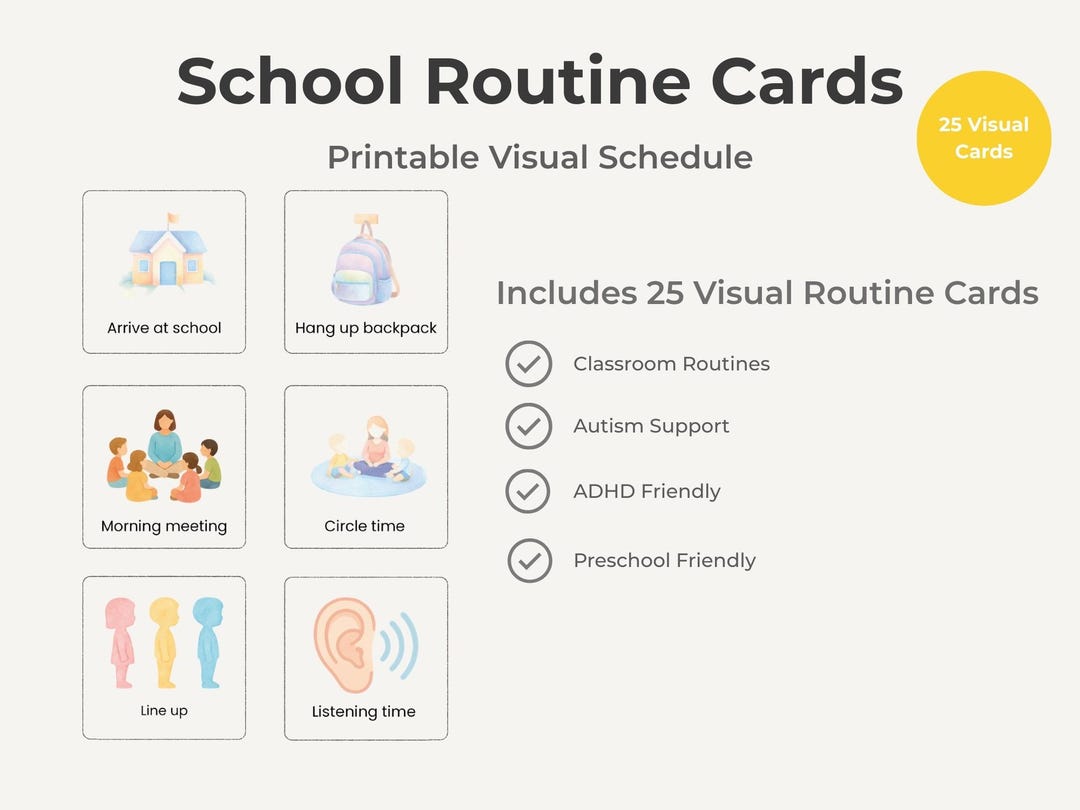 School Routine Cards

25 Visual Cards

Printable Visual Schedule

Arrive at school

Hang up backpack

Morning meeting

Circle time

Line up

Listening time

Includes 25 Visual Routine Cards

Classroom Routines

Autism Support

ADHD Friendly

Preschool Friendly